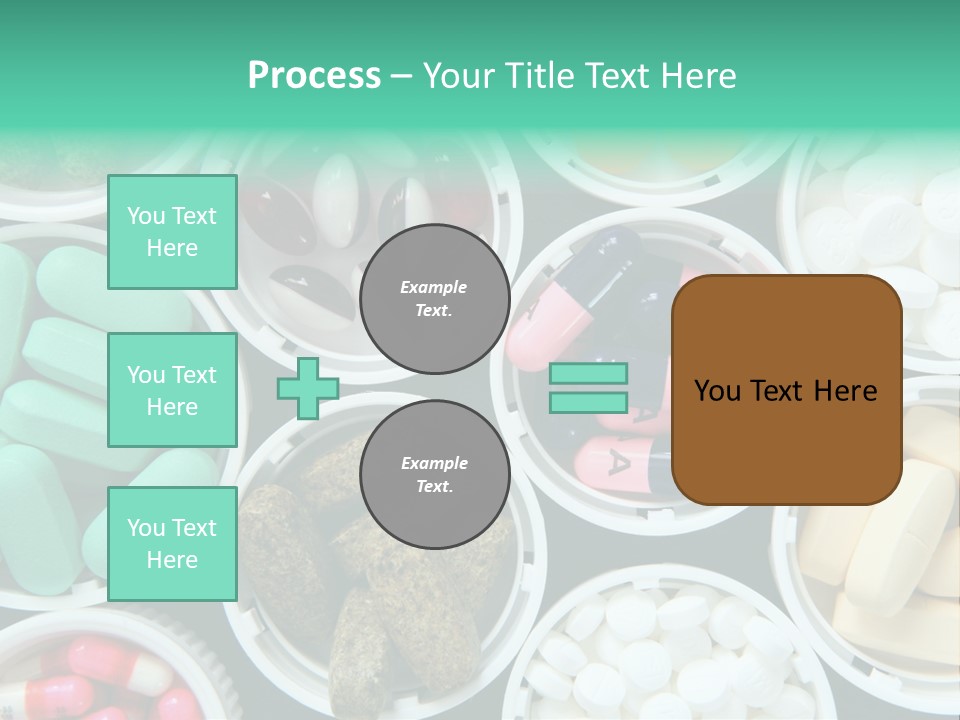 Process – Your Title Text Here

You Text Here

You Text Here

You Text Here

Example Text.

Example Text.

You Text Here